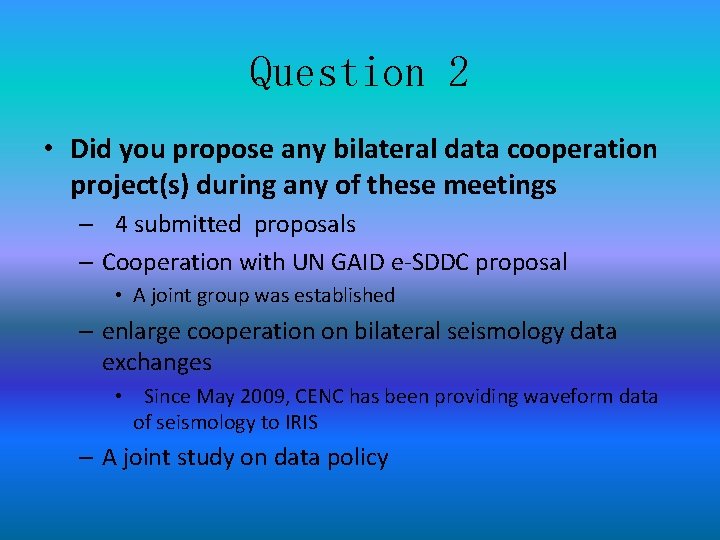 Question 2

• Did you propose any bilateral data cooperation project(s) during any of these meetings

– 4 submitted proposals

– Cooperation with UN GAID e-SDDC proposal

• A joint group was established

– enlarge cooperation on bilateral seismology data exchanges

• Since May 2009, CENC has been providing waveform data of seismology to IRIS

– A joint study on data policy